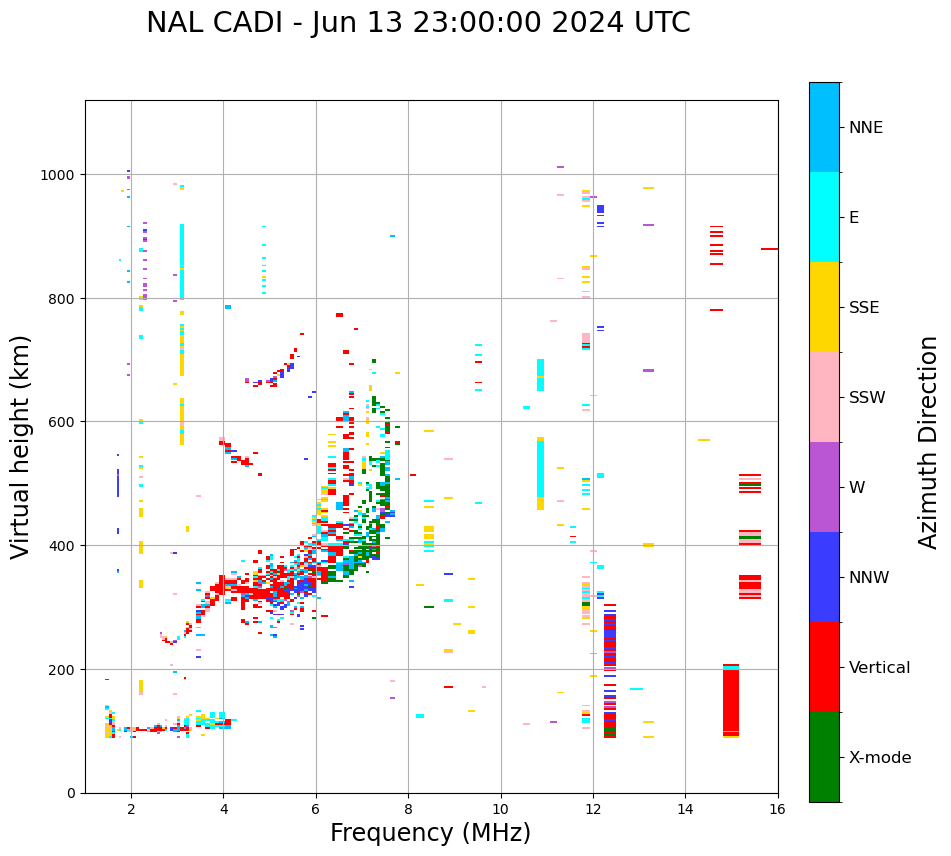 NAL CADI - Jun 13 23:00:00 2024 UTC

Virtual height (km)

1000
800
600
400
200
0

2
4
6
8
10
12
14
16

Frequency (MHz)

NNE
E
SSE
SSW
W
NNW
Vertical
X-mode

Azimuth Direction